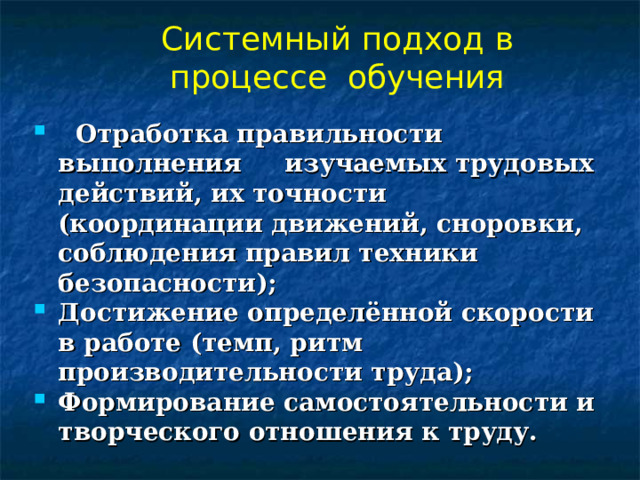 Системный подход в процессе обучения

- Отработка правильности выполнения изучаемых трудовых действий, их точности (координации движений, сноровки, соблюдения правил техники безопасности);
- Достижение определённой скорости в работе (темп, ритм производительности труда);
- Формирование самостоятельности и творческого отношения к труду.